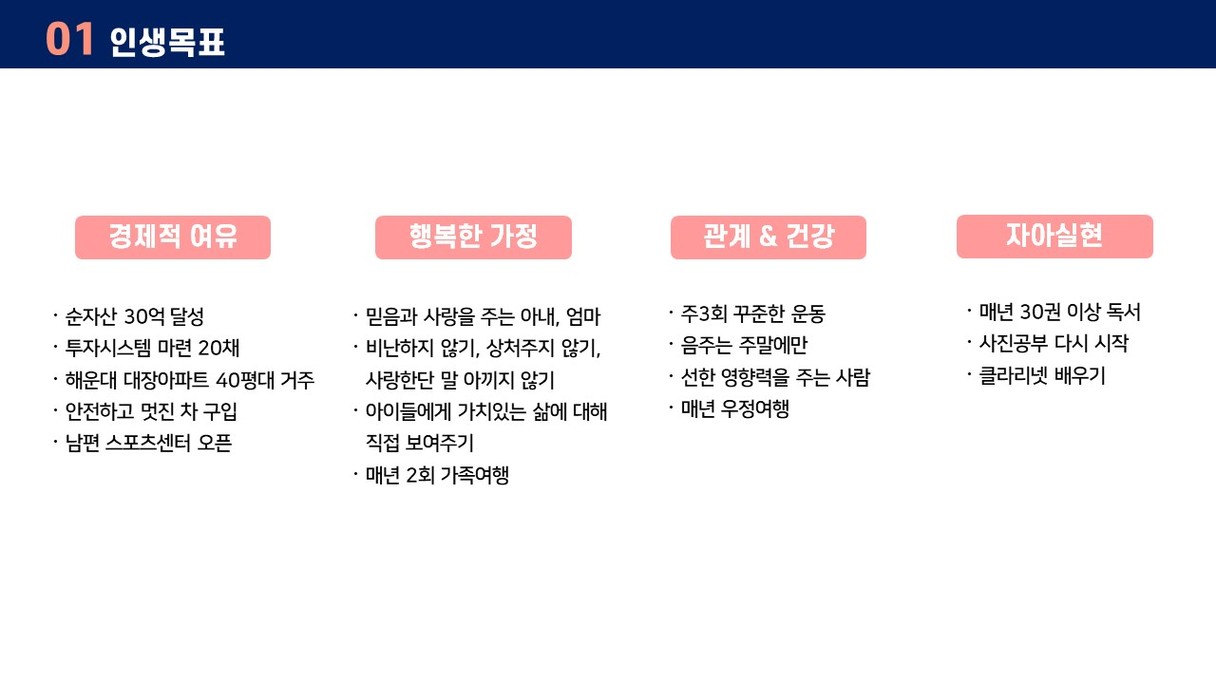 01 인생목표

경제적 여유

· 순자산 30억 달성
· 투자시스템 마련 20채
· 해운대 대장아파트 40평대 거주
· 안전하고 멋진 차 구입
· 남편 스포츠센터 오픈

행복한 가정

· 믿음과 사랑을 주는 아내, 엄마
· 비난하지 않기, 상처주지 않기, 사랑한단 말 아끼지 않기
· 아이들에게 가치있는 삶에 대해 직접 보여주기
· 매년 2회 가족여행

관계 & 건강

· 주3회 꾸준한 운동
· 음주는 주말에만
· 선한 영향력을 주는 사람
· 매년 우정여행

자아실현

· 매년 30권 이상 독서
· 사진공부 다시 시작
· 클라리넷 배우기